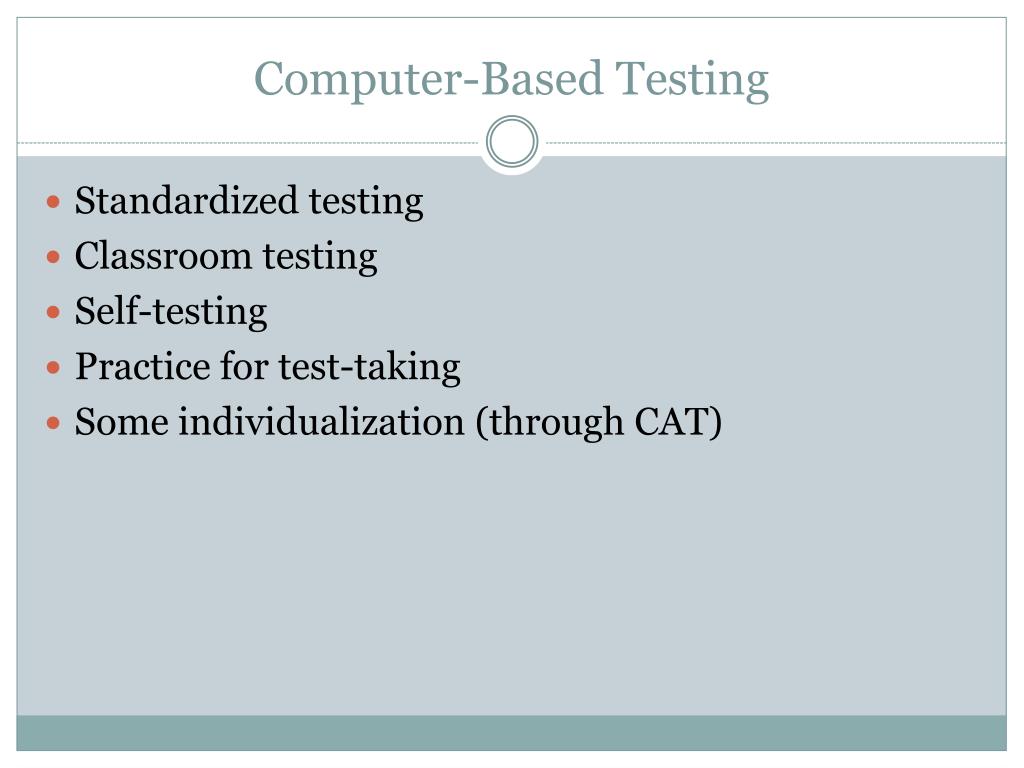 Computer-Based Testing

- Standardized testing
- Classroom testing
- Self-testing
- Practice for test-taking
- Some individualization (through CAT)